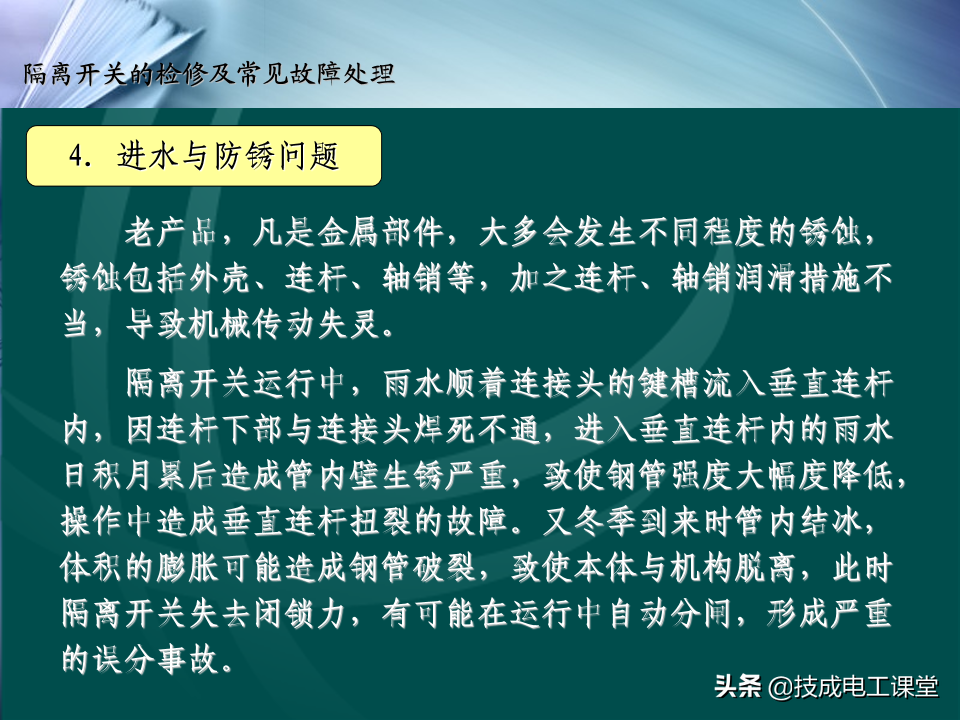 隔离开关的检修及常见故障处理

4. 进水与防锈问题

老产品，凡是金属部件，大多会发生不同程度的锈蚀，锈蚀包括外壳、连杆、轴销等，加之连杆、轴销润滑措施不当，导致机械传动失灵。

隔离开关运行中，雨水顺着连接头的键槽流入垂直连杆内，因连杆下部与连接头焊死不通，进入垂直连杆内的雨水日积月累后造成管内壁生锈严重，致使钢管强度大幅度降低，操作中造成垂直连杆扭裂的故障。又冬季到来时管内结冰，体积的膨胀可能造成钢管破裂，致使本体与机构脱离，此时隔离开关失去闭锁力，有可能在运行中自动分闸，形成严重的误分事故。

头条 @技成电工课堂